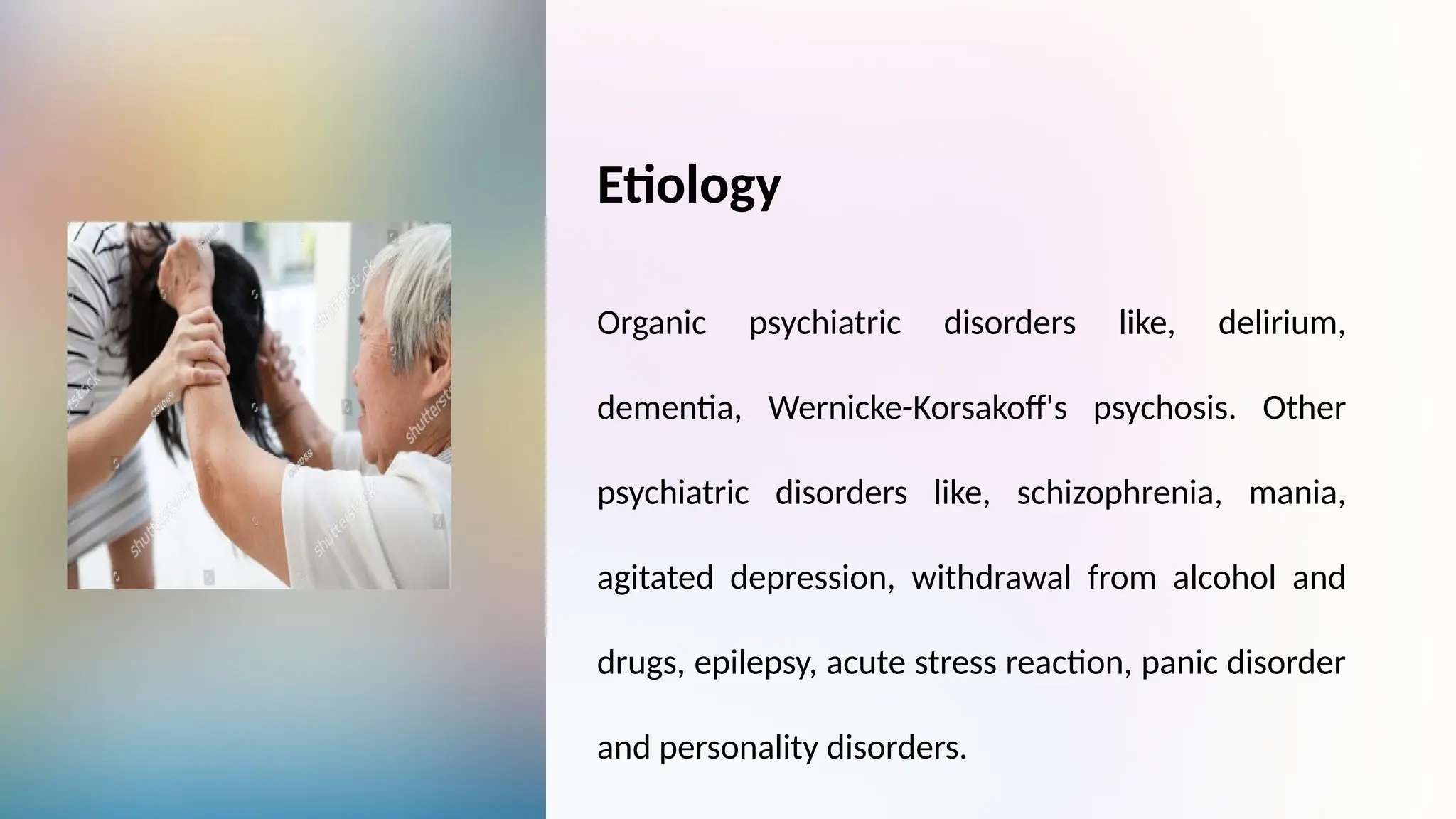 shutterstock

Etiology

Organic psychiatric disorders like, delirium, dementia, Wernicke-Korsakoff's psychosis. Other psychiatric disorders like, schizophrenia, mania, agitated depression, withdrawal from alcohol and drugs, epilepsy, acute stress reaction, panic disorder and personality disorders.